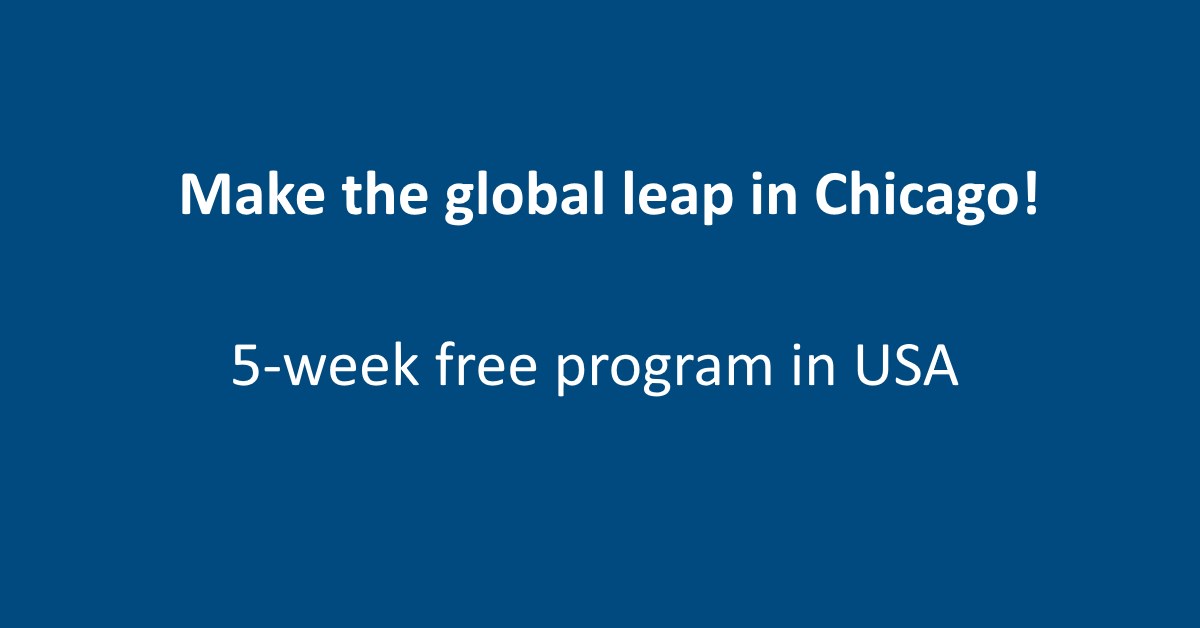 Make the global leap in Chicago!

5-week free program in USA